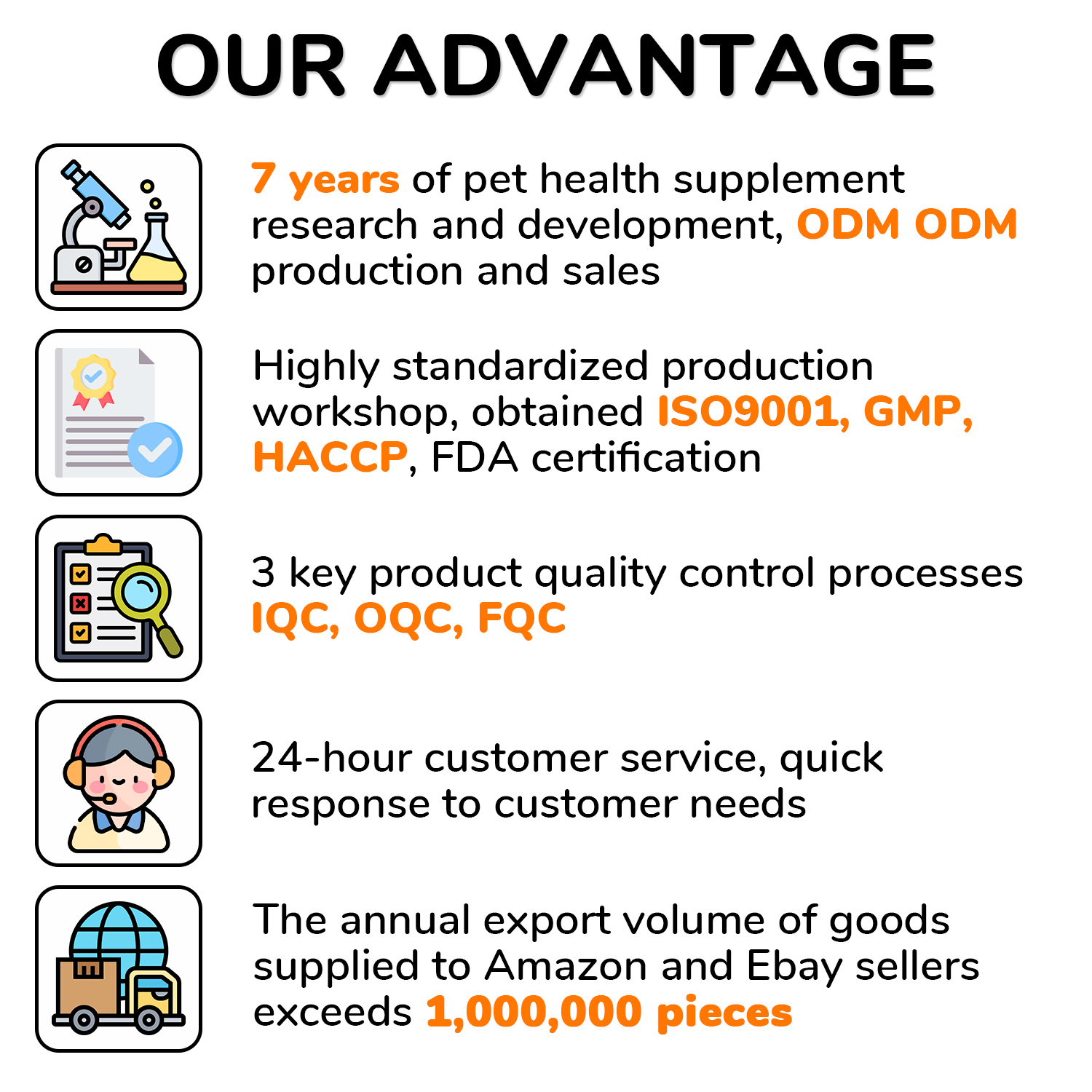 OUR ADVANTAGE

7 years of pet health supplement research and development, ODM ODM production and sales

Highly standardized production workshop, obtained ISO9001, GMP, HACCP, FDA certification

3 key product quality control processes IQC, OQC, FQC

24-hour customer service, quick response to customer needs

The annual export volume of goods supplied to Amazon and Ebay sellers exceeds 1,000,000 pieces